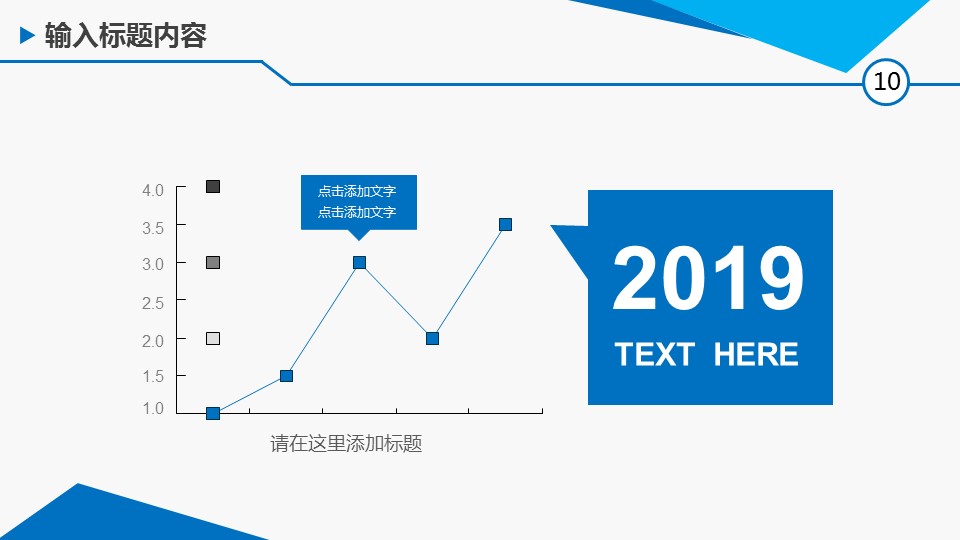 输入标题内容

10

4.0
3.5
3.0
2.5
2.0
1.5
1.0

点击添加文字
点击添加文字

请在这里添加标题

2019
TEXT HERE